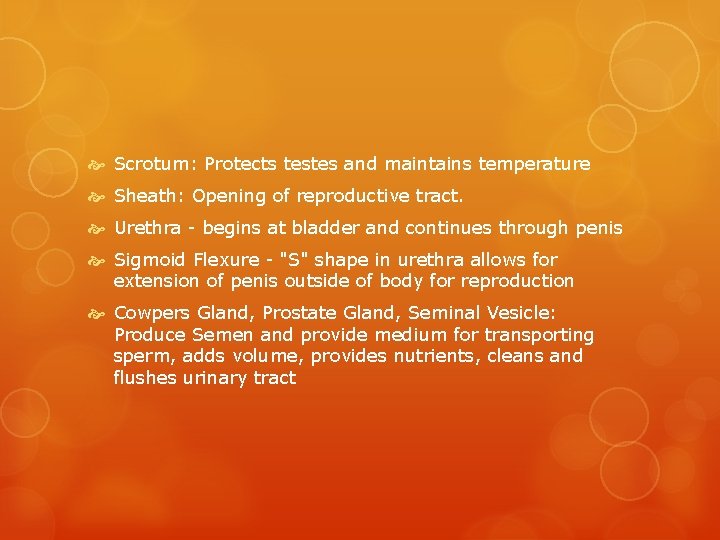 Scrotum: Protects testes and maintains temperature

Sheath: Opening of reproductive tract.

Urethra - begins at bladder and continues through penis

Sigmoid Flexure - "S" shape in urethra allows for extension of penis outside of body for reproduction

Cowpers Gland, Prostate Gland, Seminal Vesicle: Produce Semen and provide medium for transporting sperm, adds volume, provides nutrients, cleans and flushes urinary tract